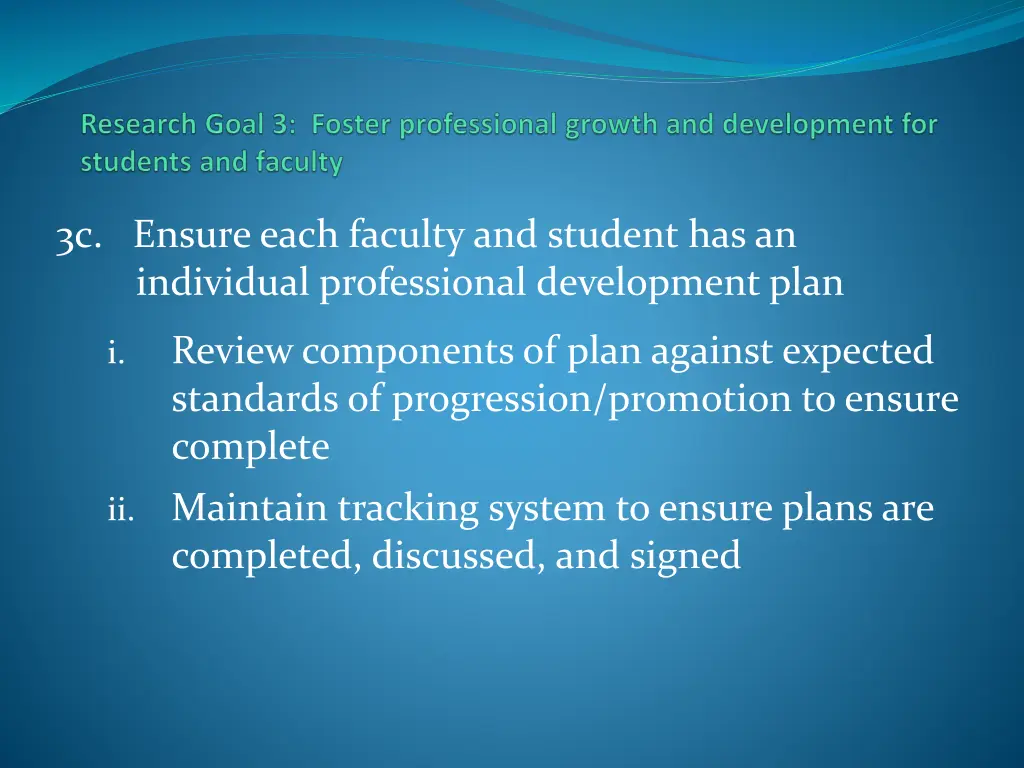 Research Goal 3: Foster professional growth and development for students and faculty

3c. Ensure each faculty and student has an individual professional development plan

i. Review components of plan against expected standards of progression/promotion to ensure complete

ii. Maintain tracking system to ensure plans are completed, discussed, and signed